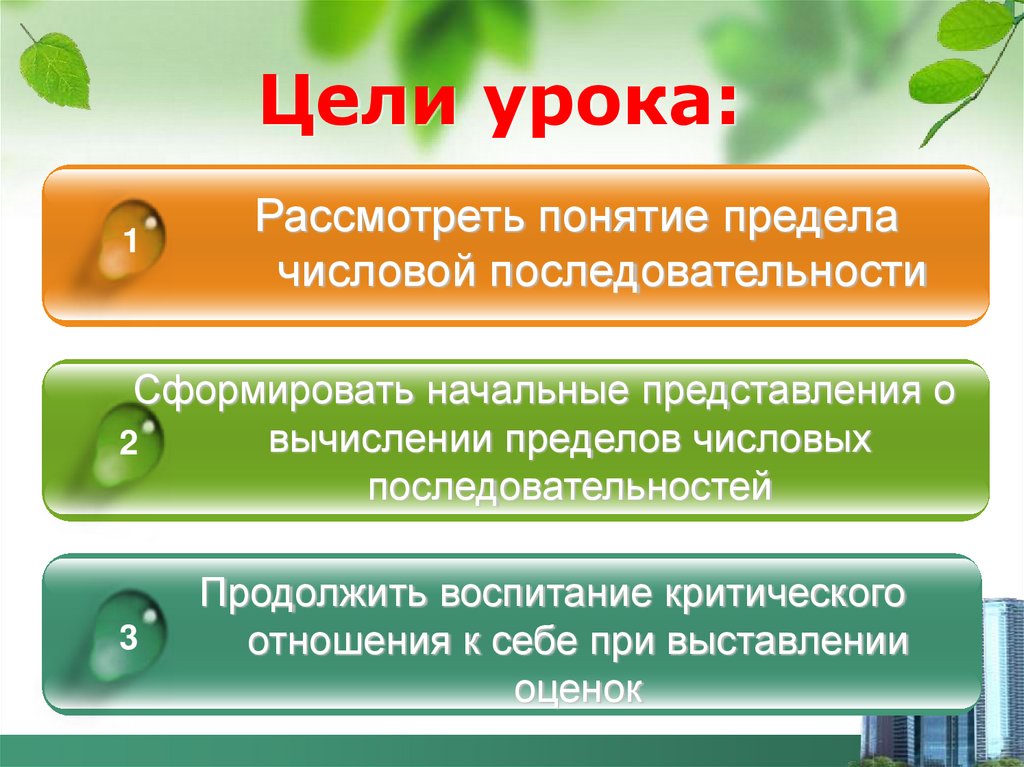 Цели урока:

1

Рассмотреть понятие предела числовой последовательности

2

Сформировать начальные представления о вычислении пределов числовых последовательностей

3

Продолжить воспитание критического отношения к себе при выставлении оценок